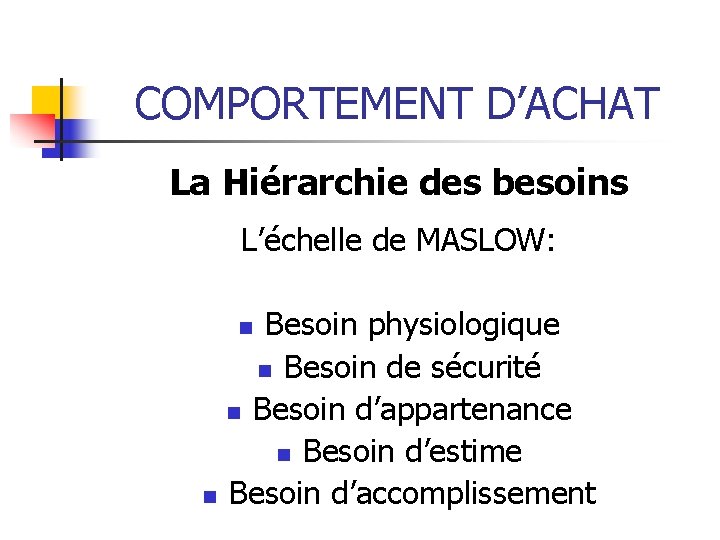 COMPORTEMENT D’ACHAT

La Hiérarchie des besoins

L’échelle de MASLOW:

- Besoin physiologique
- Besoin de sécurité
- Besoin d’appartenance
- Besoin d’estime
- Besoin d’accomplissement